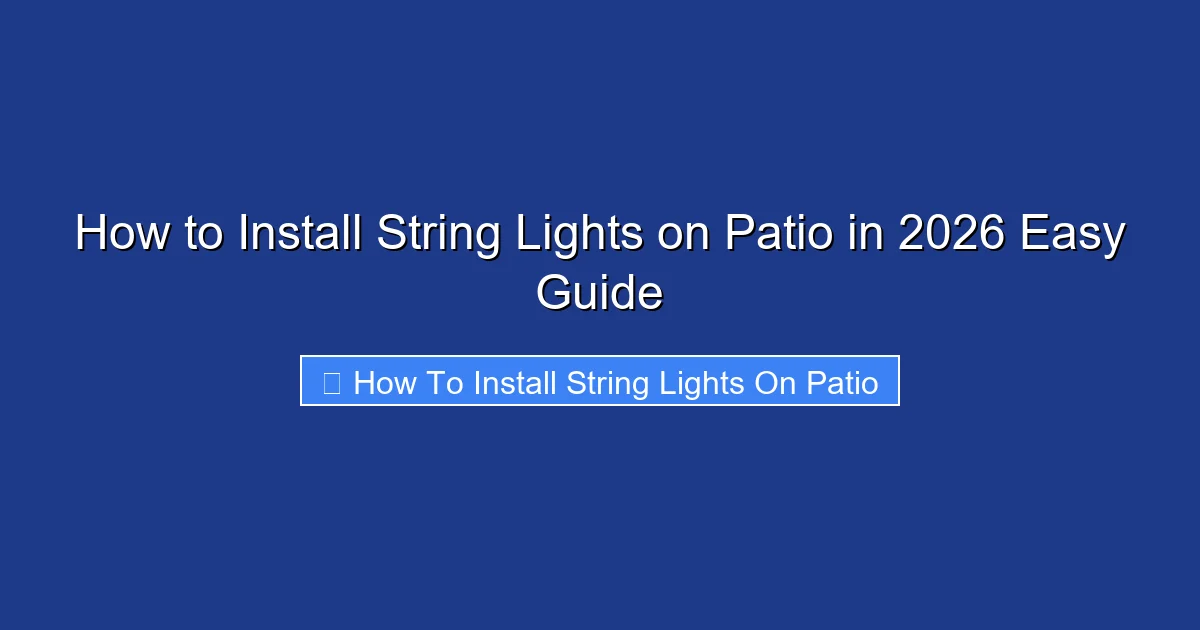 How to Install String Lights on Patio in 2026 Easy Guide

How To Install String Lights On Patio